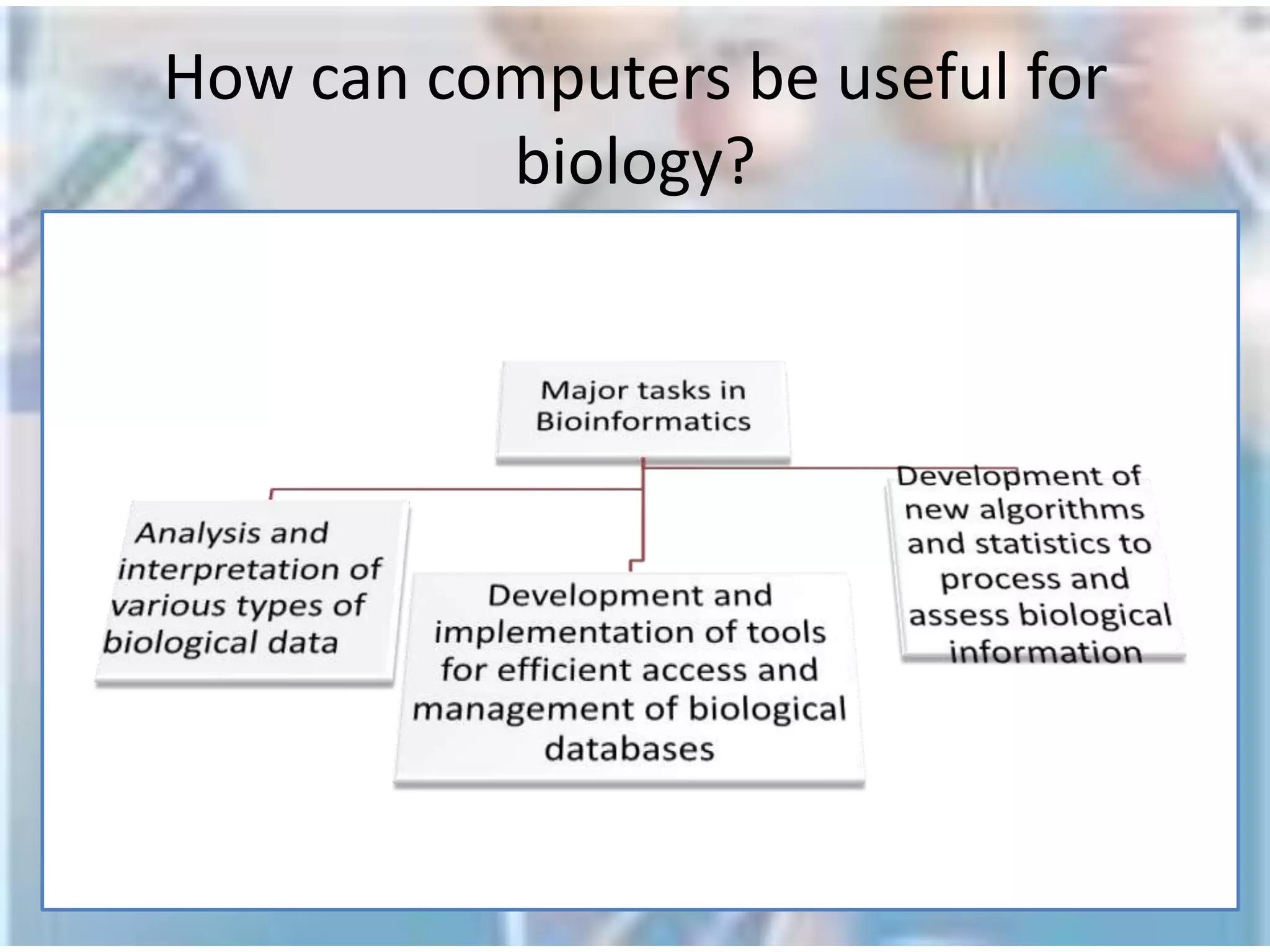 How can computers be useful for biology?

Major tasks in Bioinformatics

Analysis and interpretation of various types of biological data

Development and implementation of tools for efficient access and management of biological databases

Development of new algorithms and statistics to process and assess biological information